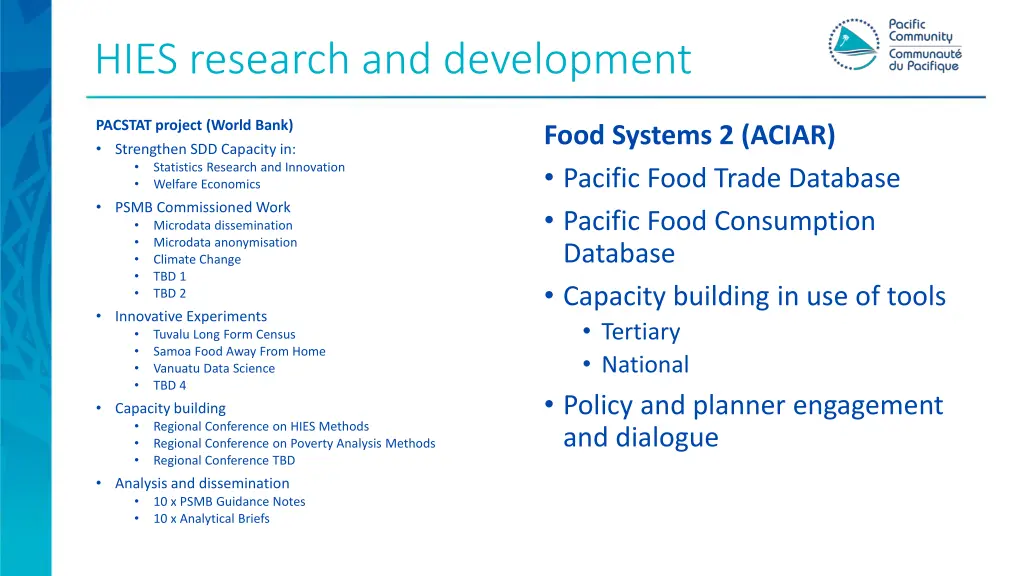 HIES research and development

Pacific Community
Communauté du Pacifique

PACSTAT project (World Bank)
• Strengthen SDD Capacity in:
• Statistics Research and Innovation
• Welfare Economics
• PSMB Commissioned Work
• Microdata dissemination
• Microdata anonymisation
• Climate Change
• TBD 1
• TBD 2
• Innovative Experiments
• Tuvalu Long Form Census
• Samoa Food Away From Home
• Vanuatu Data Science
• TBD 4
• Capacity building
• Regional Conference on HIES Methods
• Regional Conference on Poverty Analysis Methods
• Regional Conference TBD
• Analysis and dissemination
• 10 x PSMB Guidance Notes
• 10 x Analytical Briefs

Food Systems 2 (ACIAR)
• Pacific Food Trade Database
• Pacific Food Consumption Database
• Capacity building in use of tools
• Tertiary
• National
• Policy and planner engagement and dialogue